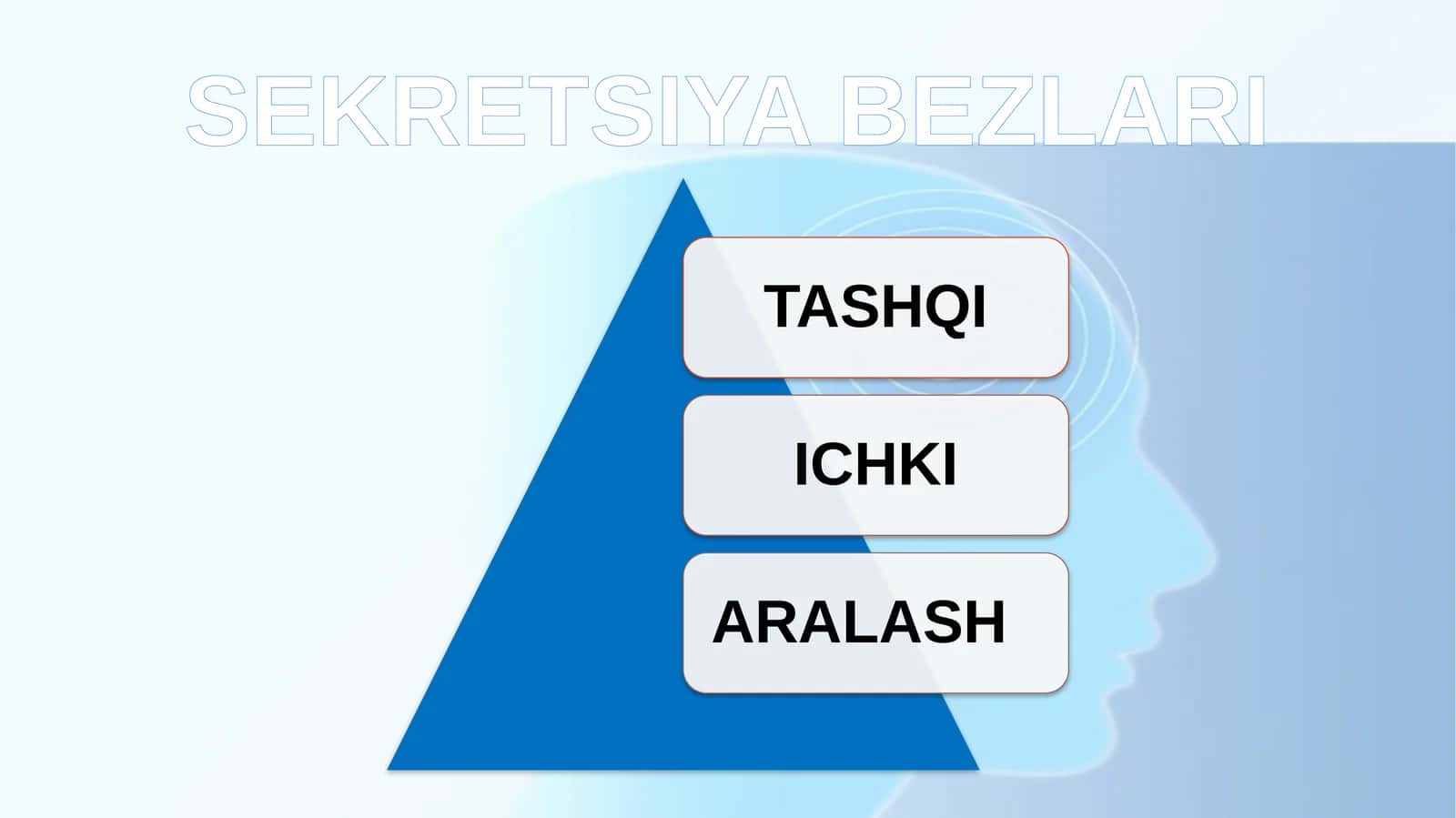 SEKRETSIYA BEZLARI

TASHQI

ICHKI

ARALASH